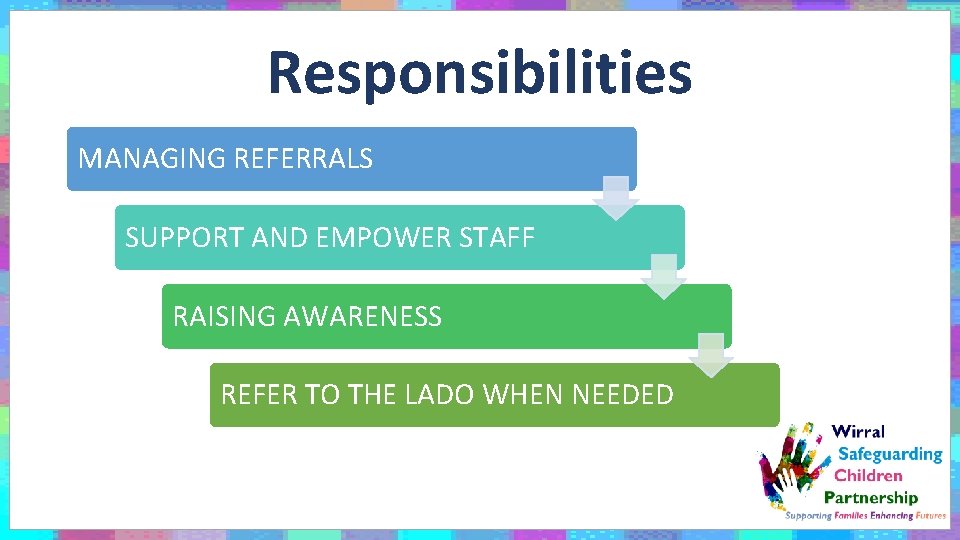 Responsibilities

MANAGING REFERRALS

SUPPORT AND EMPOWER STAFF

RAISING AWARENESS

REFER TO THE LADO WHEN NEEDED

Wirral
Safeguarding
Children
Partnership
Supporting Families Enhancing Futures